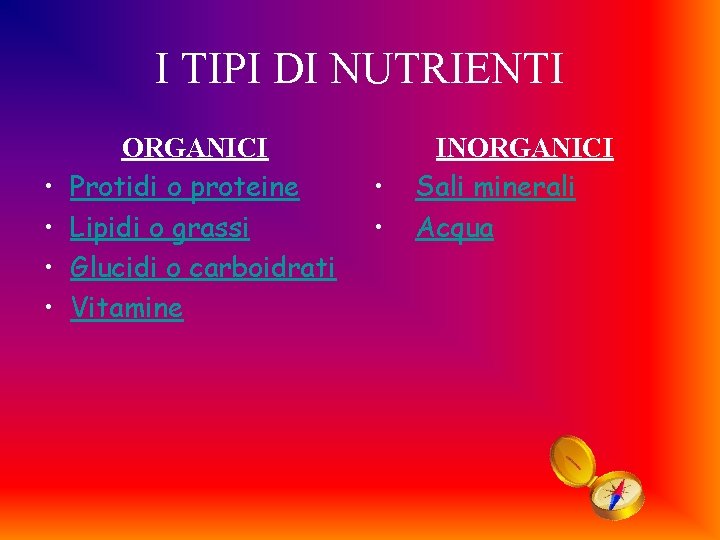 I TIPI DI NUTRIENTI

ORGANICI
• Protidi o proteine
• Lipidi o grassi
• Glucidi o carboidrati
• Vitamine

INORGANICI
• Sali minerali
• Acqua